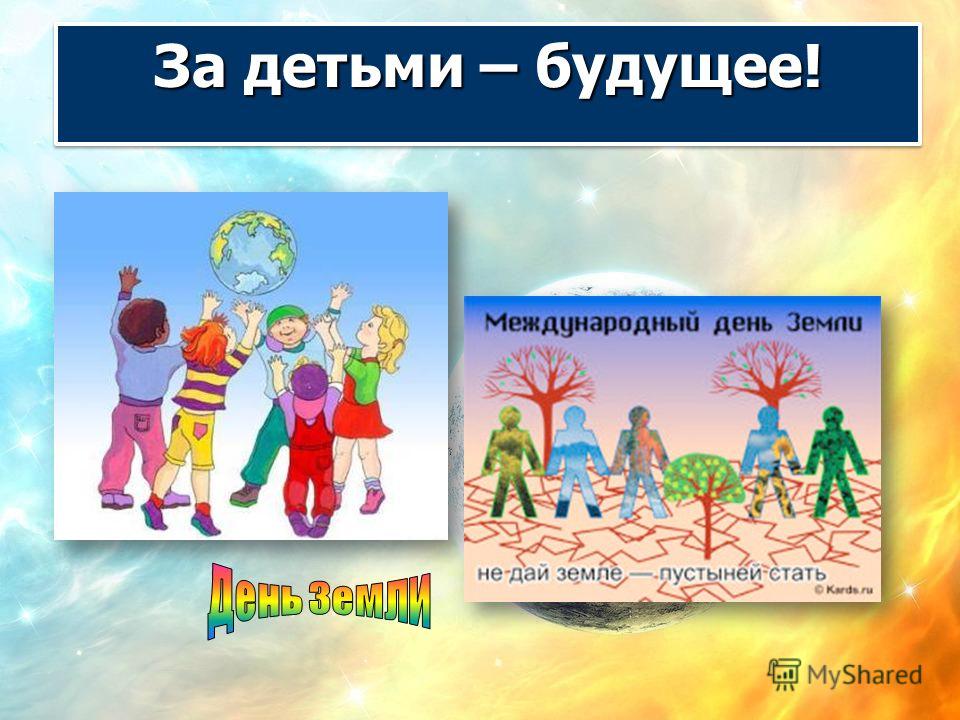 За детьми – будущее!

Международный день Земли

не дай земле — пустыней стать

© Kards.ru

День земли

MyShared